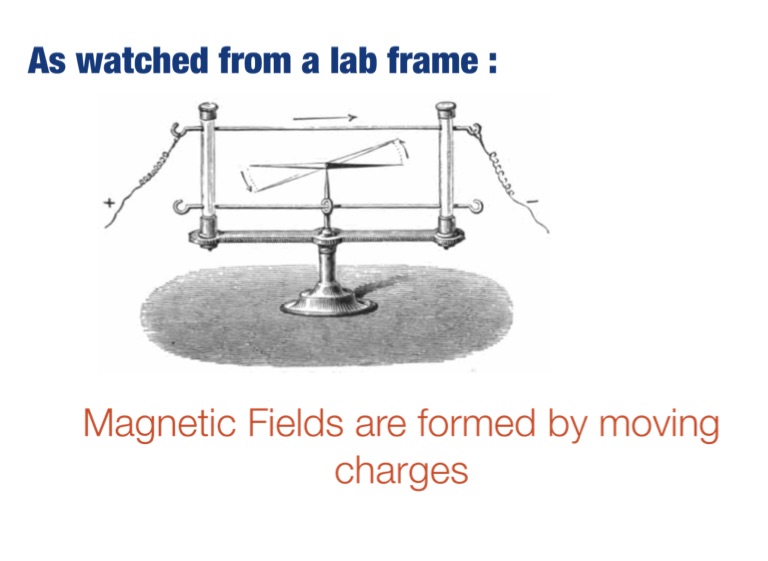 As watched from a lab frame :

+

−

Magnetic Fields are formed by moving charges